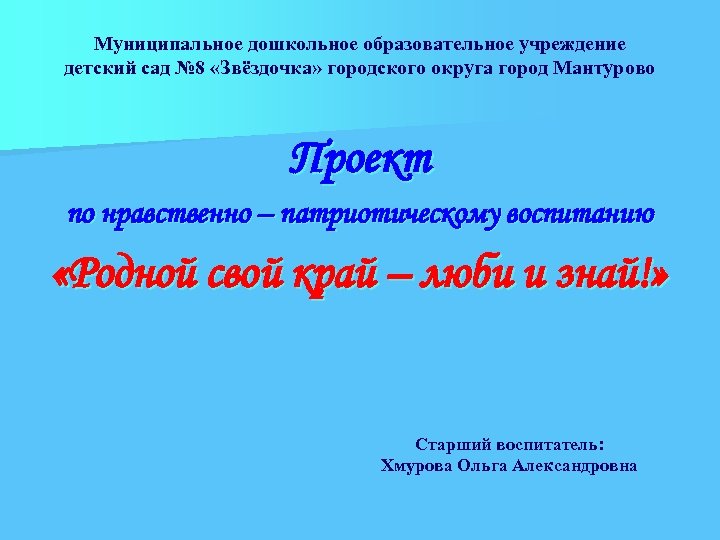 Муниципальное дошкольное образовательное учреждение детский сад №8 «Звёздочка» городского округа город Мантурово

Проект

по нравственно – патриотическому воспитанию

«Родной свой край – люби и знай!»

Старший воспитатель:
Хмурова Ольга Александровна